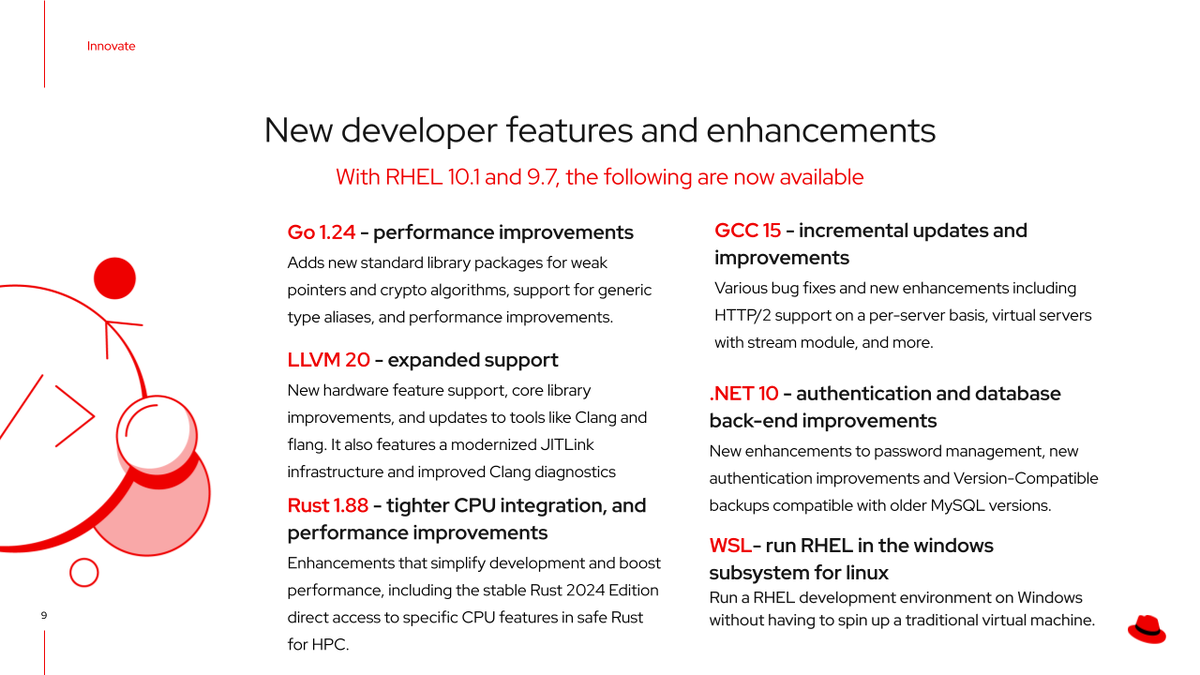 Innovate

New developer features and enhancements

With RHEL 10.1 and 9.7, the following are now available

Go 1.24 - performance improvements

Adds new standard library packages for weak pointers and crypto algorithms, support for generic type aliases, and performance improvements.

LLVM 20 - expanded support

New hardware feature support, core library improvements, and updates to tools like Clang and flang. It also features a modernized JITLink infrastructure and improved Clang diagnostics

Rust 1.88 - tighter CPU integration, and performance improvements

Enhancements that simplify development and boost performance, including the stable Rust 2024 Edition direct access to specific CPU features in safe Rust for HPC.

GCC 15 - incremental updates and improvements

Various bug fixes and new enhancements including HTTP/2 support on a per-server basis, virtual servers with stream module, and more.

.NET 10 - authentication and database back-end improvements

New enhancements to password management, new authentication improvements and Version-Compatible backups compatible with older MySQL versions.

WSL- run RHEL in the windows subsystem for linux

Run a RHEL development environment on Windows without having to spin up a traditional virtual machine.

9